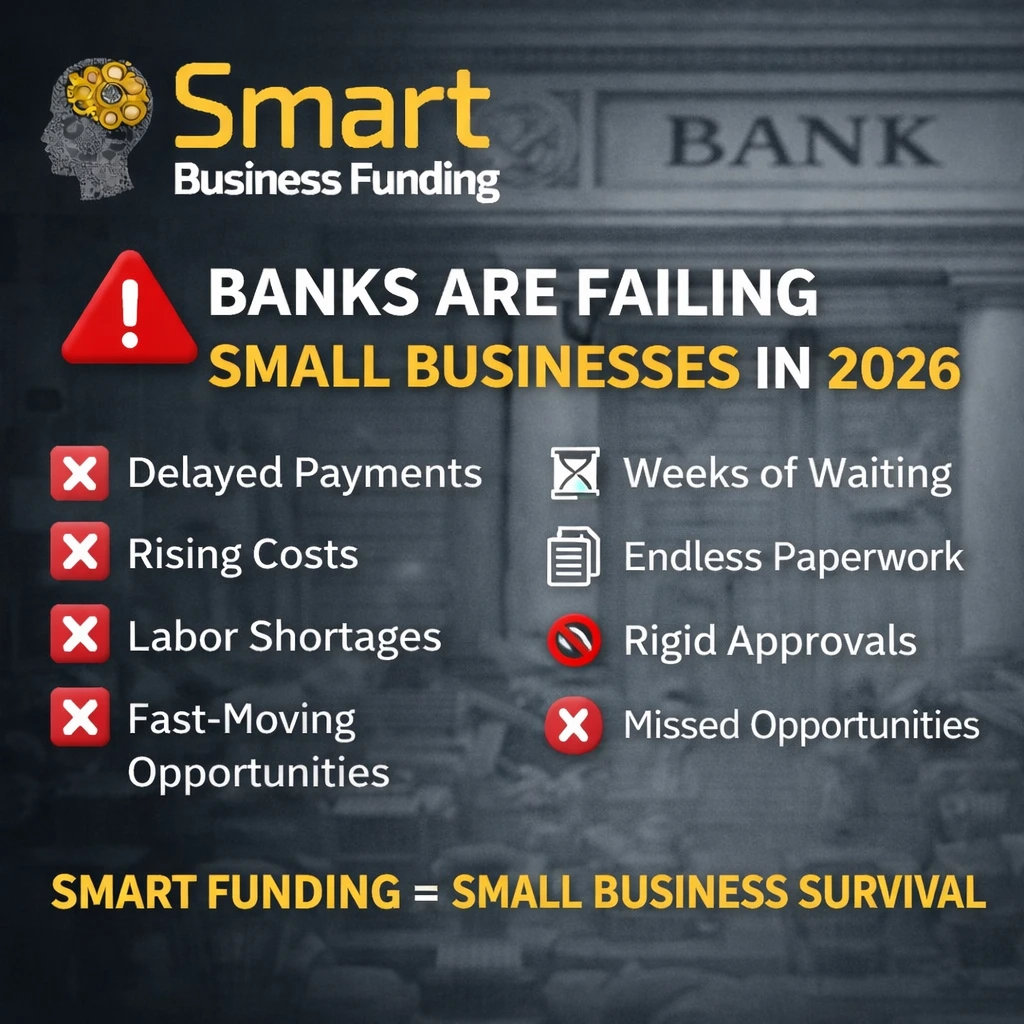 Smart
Business Funding

BANK

BANKS ARE FAILING
SMALL BUSINESSES IN 2026

Delayed Payments
Rising Costs
Labor Shortages
Fast-Moving Opportunities

Weeks of Waiting
Endless Paperwork
Rigid Approvals
Missed Opportunities

SMART FUNDING = SMALL BUSINESS SURVIVAL